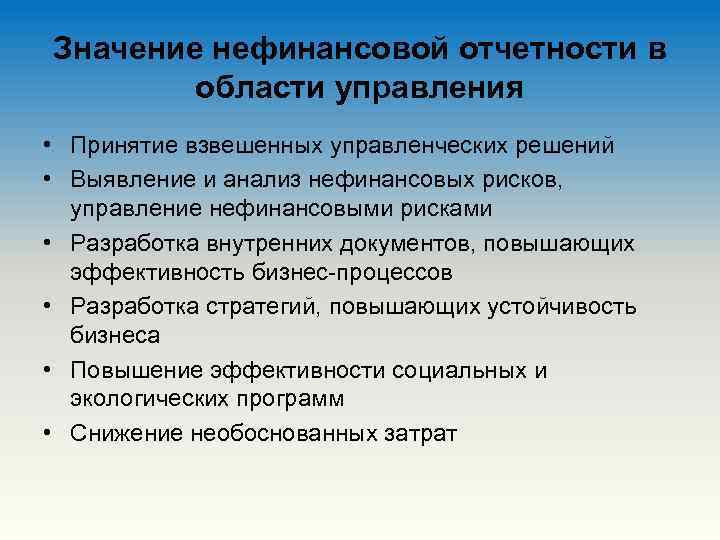 Значение нефинансовой отчетности в области управления

• Принятие взвешенных управленческих решений
• Выявление и анализ нефинансовых рисков, управление нефинансовыми рисками
• Разработка внутренних документов, повышающих эффективность бизнес-процессов
• Разработка стратегий, повышающих устойчивость бизнеса
• Повышение эффективности социальных и экологических программ
• Снижение необоснованных затрат